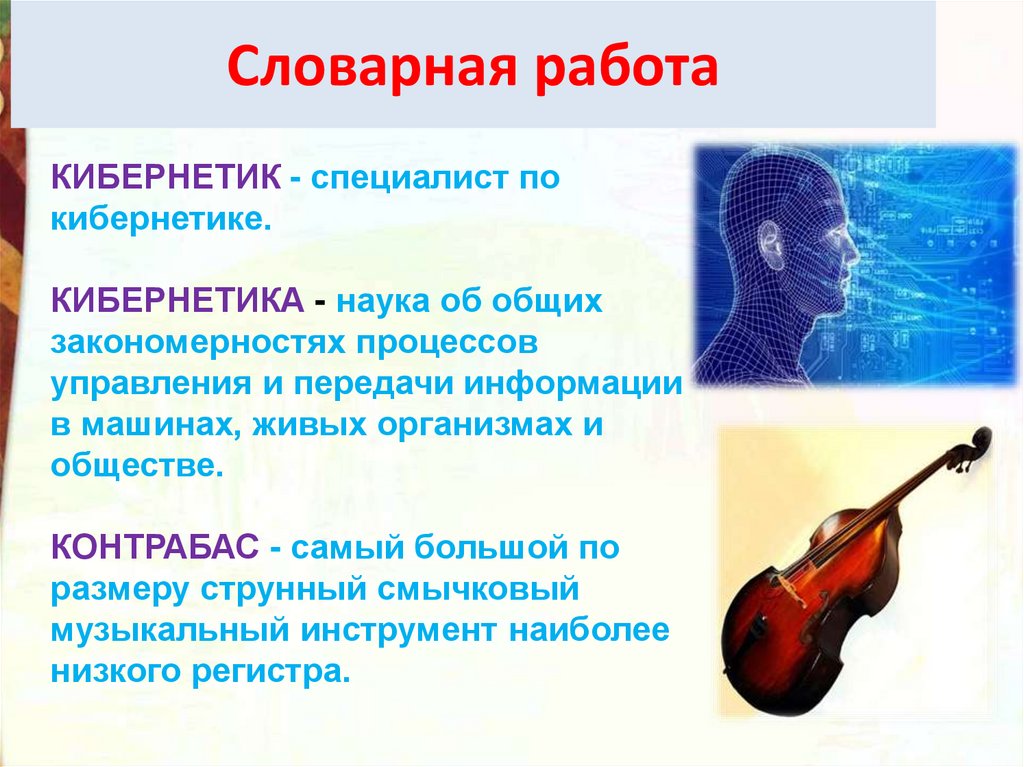 Словарная работа

КИБЕРНЕТИК - специалист по кибернетике.

КИБЕРНЕТИКА - наука об общих закономерностях процессов управления и передачи информации в машинах, живых организмах и обществе.

КОНТРАБАС - самый большой по размеру струнный смычковый музыкальный инструмент наиболее низкого регистра.